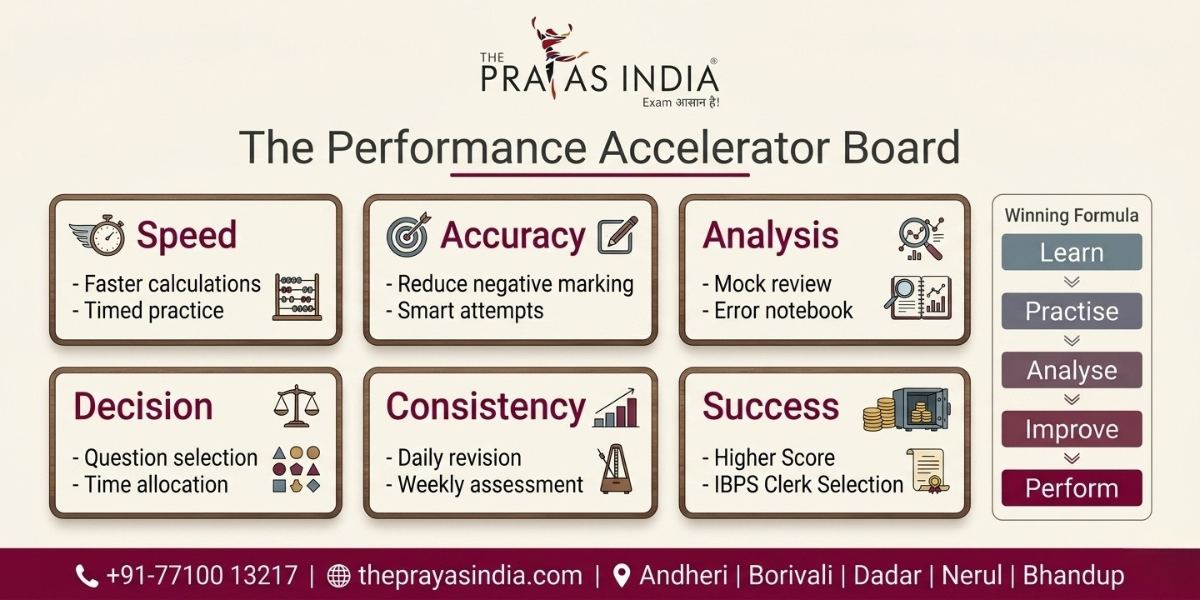 THE PRAYAS INDIA®
Exam आसान है!

The Performance Accelerator Board

Speed
- Faster calculations
- Timed practice

Accuracy
- Reduce negative marking
- Smart attempts

Analysis
- Mock review
- Error notebook

Decision
- Question selection
- Time allocation

Consistency
- Daily revision
- Weekly assessment

Success
- Higher Score
- IBPS Clerk Selection

Winning Formula
Learn
Practise
Analyse
Improve
Perform

+91-77100 13217 | theprayasindia.com | Andheri | Borivali | Dadar | Nerul | Bhandup